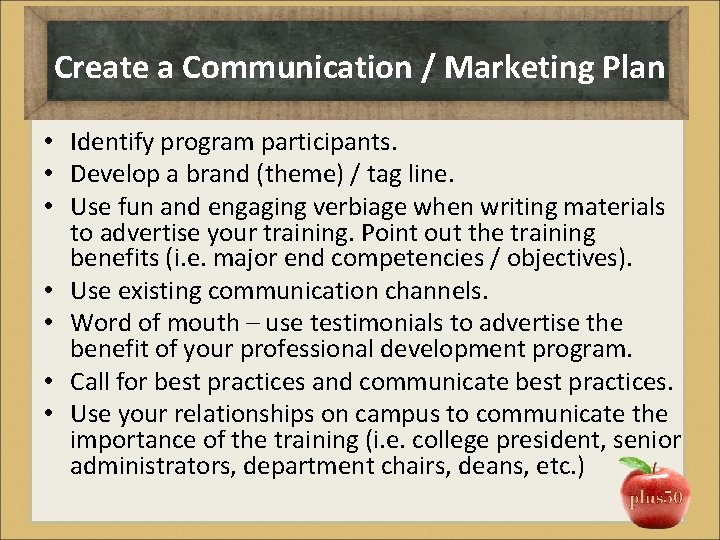 Create a Communication / Marketing Plan

• Identify program participants.
• Develop a brand (theme) / tag line.
• Use fun and engaging verbiage when writing materials to advertise your training. Point out the training benefits (i.e. major end competencies / objectives).
• Use existing communication channels.
• Word of mouth – use testimonials to advertise the benefit of your professional development program.
• Call for best practices and communicate best practices.
• Use your relationships on campus to communicate the importance of the training (i.e. college president, senior administrators, department chairs, deans, etc.)

plus50